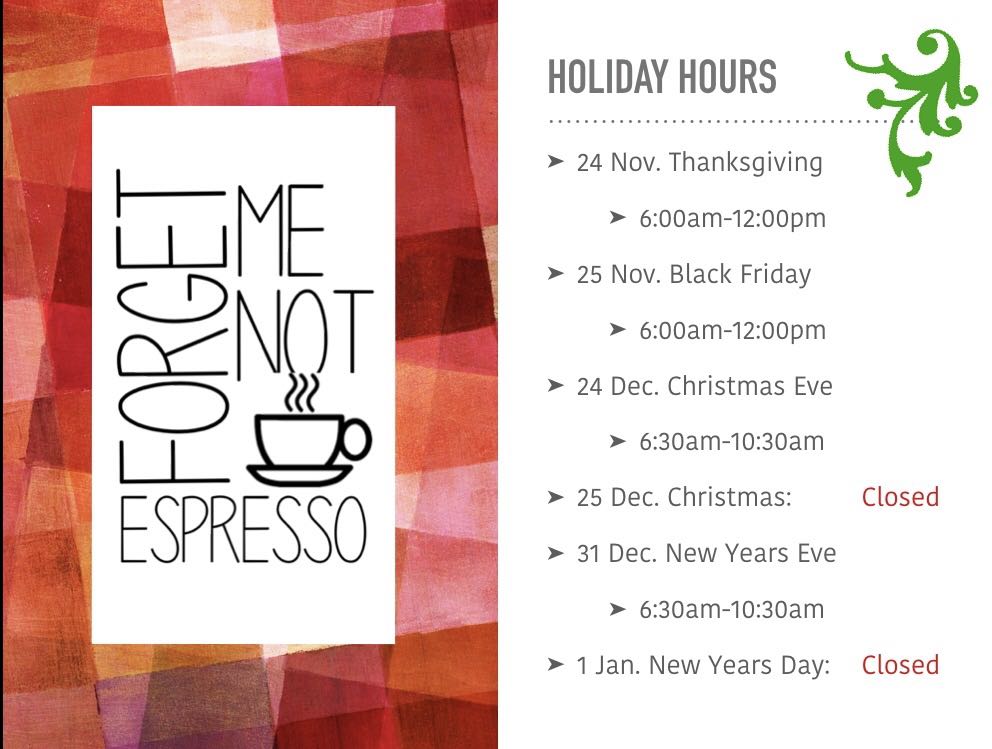 FORGET ME NOT
ESPRESSO

HOLIDAY HOURS

➤ 24 Nov. Thanksgiving
➤ 6:00am-12:00pm
➤ 25 Nov. Black Friday
➤ 6:00am-12:00pm
➤ 24 Dec. Christmas Eve
➤ 6:30am-10:30am
➤ 25 Dec. Christmas: Closed
➤ 31 Dec. New Years Eve
➤ 6:30am-10:30am
➤ 1 Jan. New Years Day: Closed